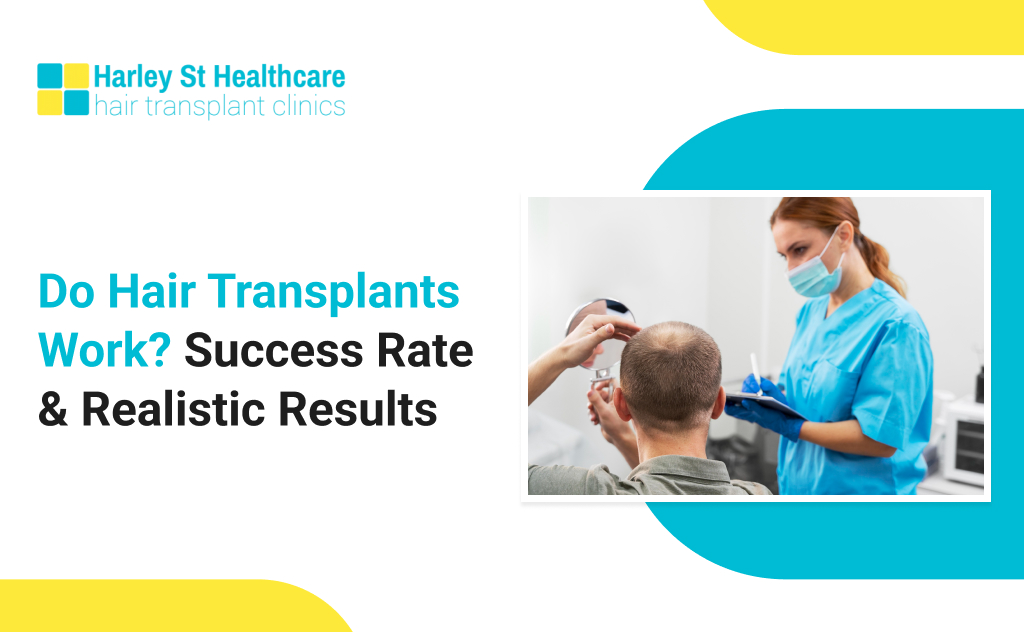 Harley St Healthcare
hair transplant clinics

Do Hair Transplants Work? Success Rate & Realistic Results